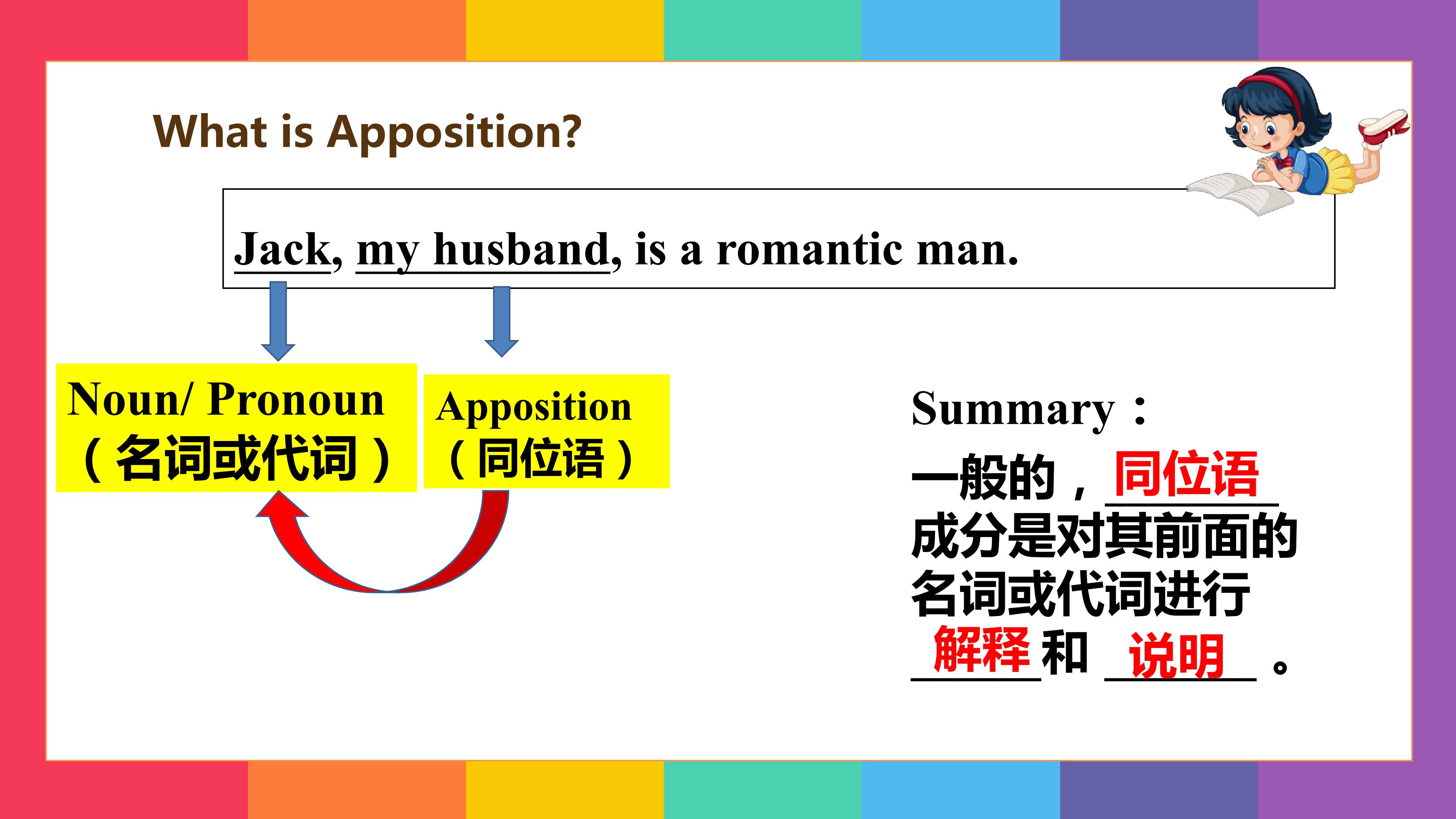 What is Apposition?

Jack, my husband, is a romantic man.

Noun/ Pronoun
（名词或代词）

Apposition
（同位语）

Summary：
一般的，同位语成分是对其前面的名词或代词进行解释和说明。